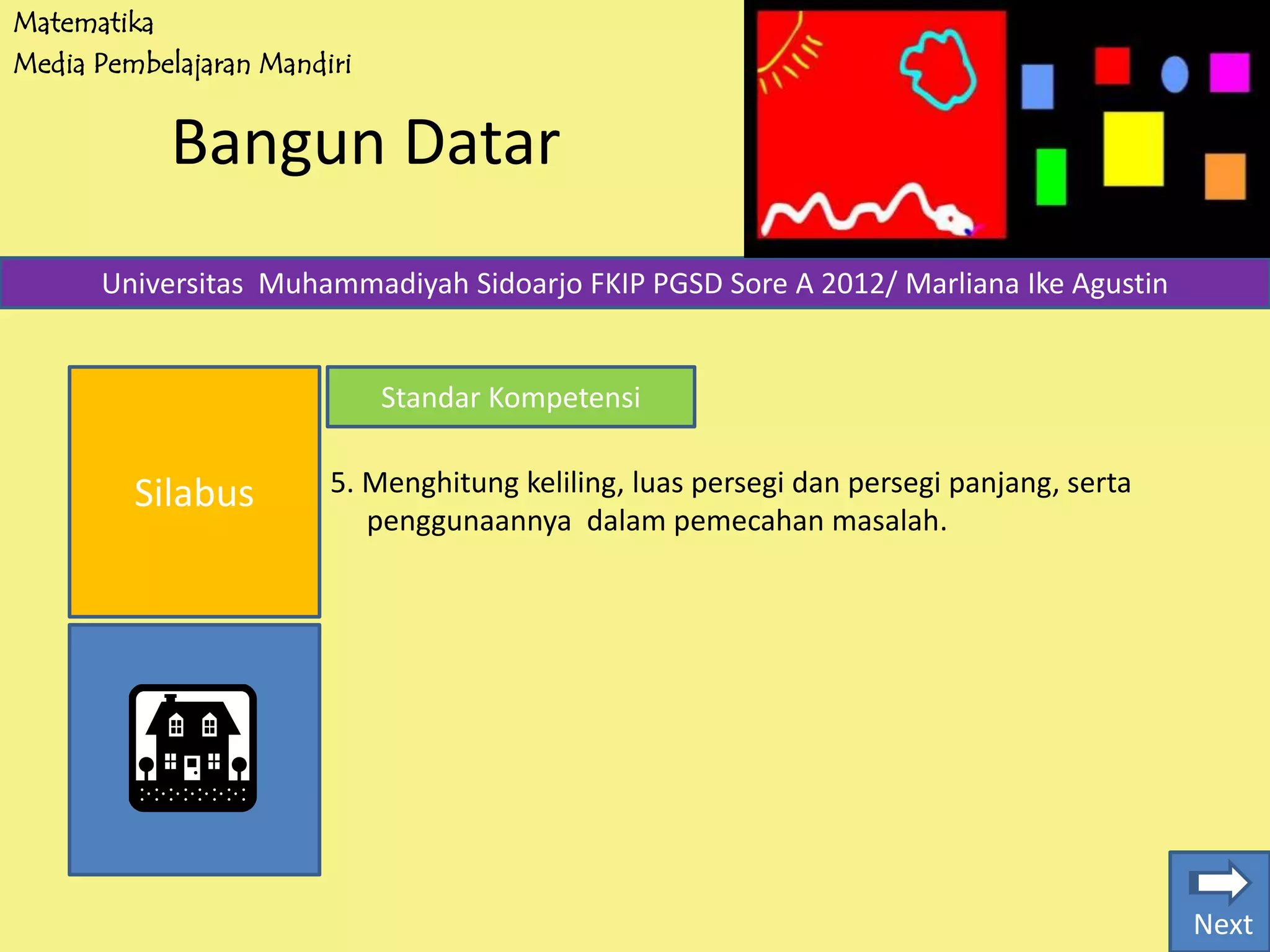 Matematika
Media Pembelajaran Mandiri

Bangun Datar

Universitas Muhammadiyah Sidoarjo FKIP PGSD Sore A 2012/ Marliana Ike Agustin

Silabus

Standar Kompetensi

5. Menghitung keliling, luas persegi dan persegi panjang, serta penggunaannya dalam pemecahan masalah.

Next